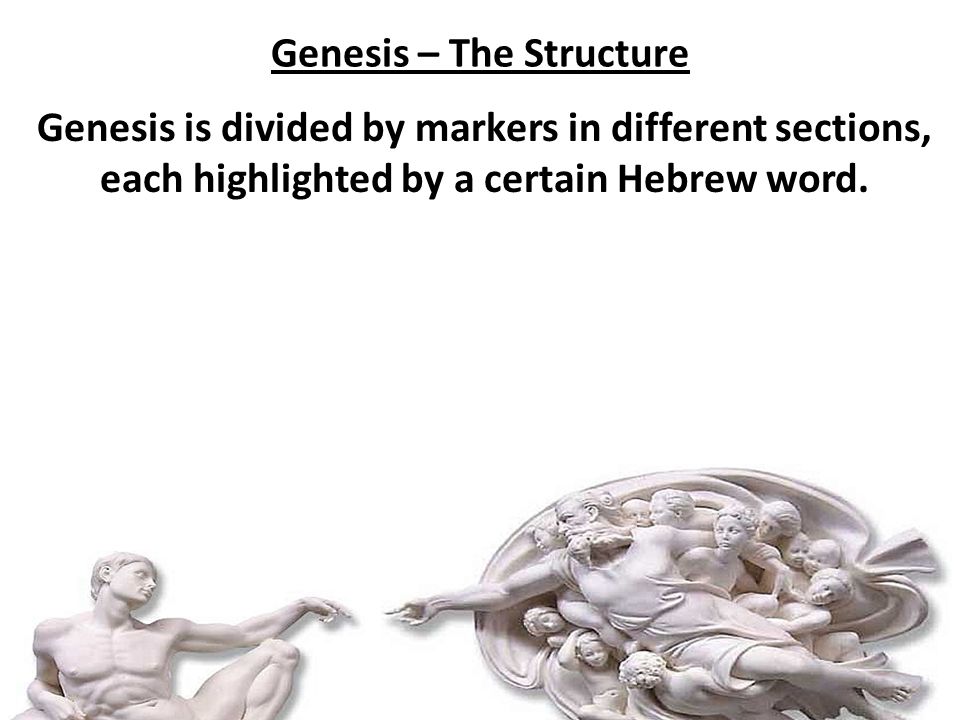 Genesis – The Structure

Genesis is divided by markers in different sections, each highlighted by a certain Hebrew word.